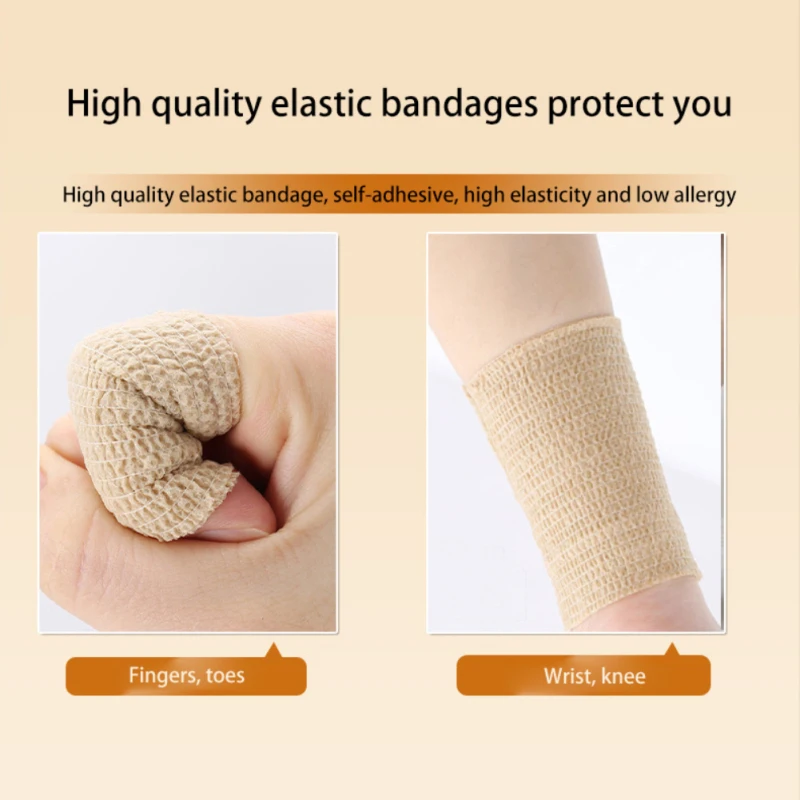 High quality elastic bandages protect you

High quality elastic bandage, self-adhesive, high elasticity and low allergy

Fingers, toes

Wrist, knee